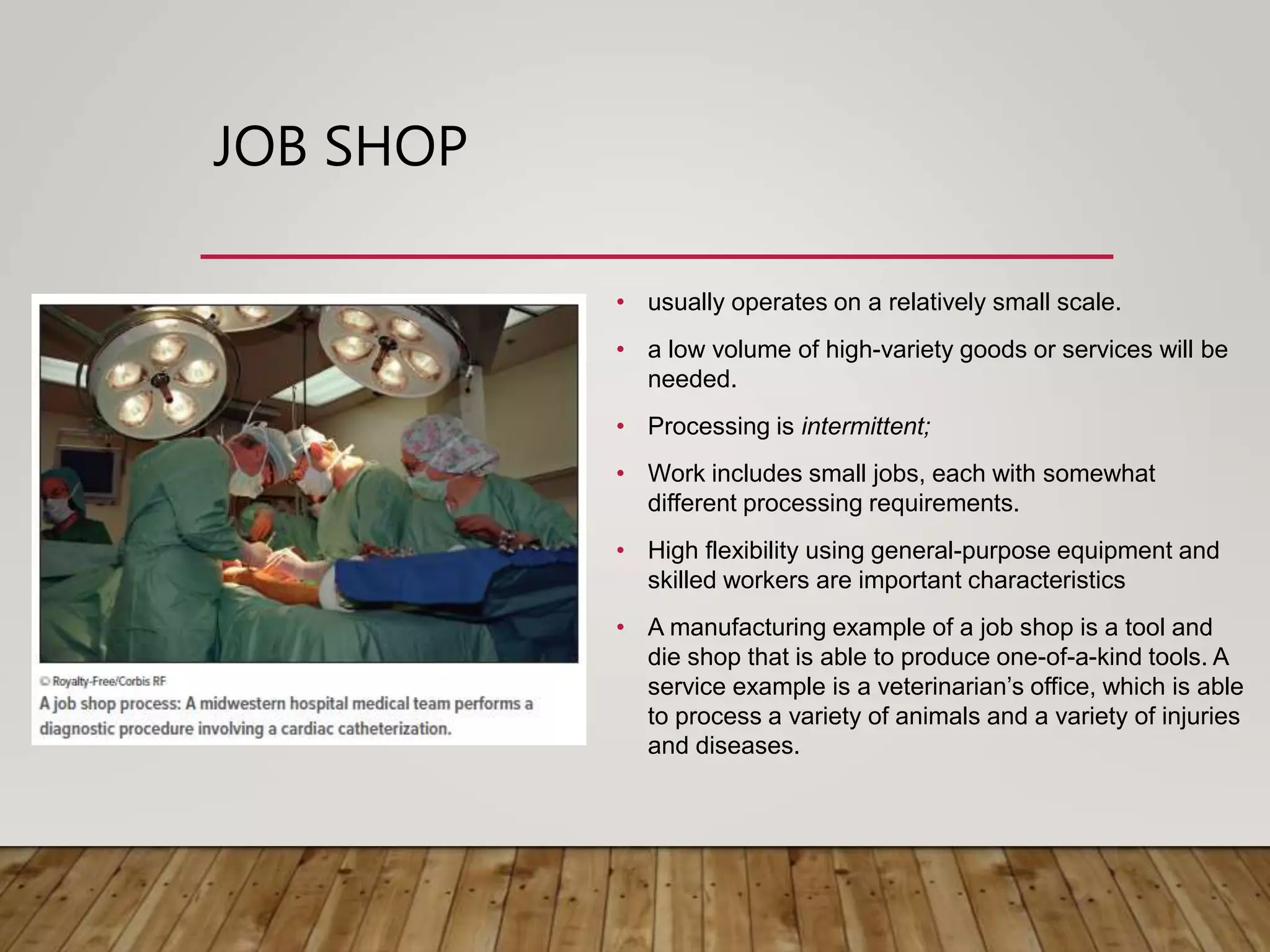 JOB SHOP

© Royalty-Free/Corbis RF
A job shop process: A midwestern hospital medical team performs a diagnostic procedure involving a cardiac catheterization.

• usually operates on a relatively small scale.
• a low volume of high-variety goods or services will be needed.
• Processing is intermittent;
• Work includes small jobs, each with somewhat different processing requirements.
• High flexibility using general-purpose equipment and skilled workers are important characteristics
• A manufacturing example of a job shop is a tool and die shop that is able to produce one-of-a-kind tools. A service example is a veterinarian's office, which is able to process a variety of animals and a variety of injuries and diseases.